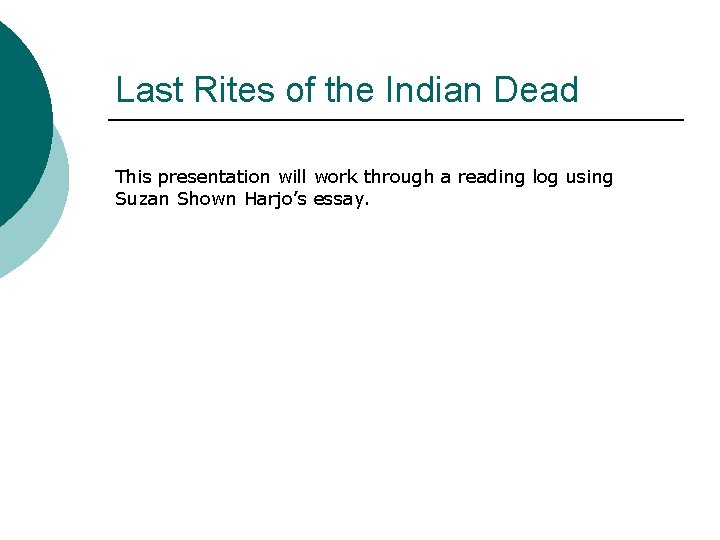 Last Rites of the Indian Dead

This presentation will work through a reading log using Suzan Shown Harjo's essay.